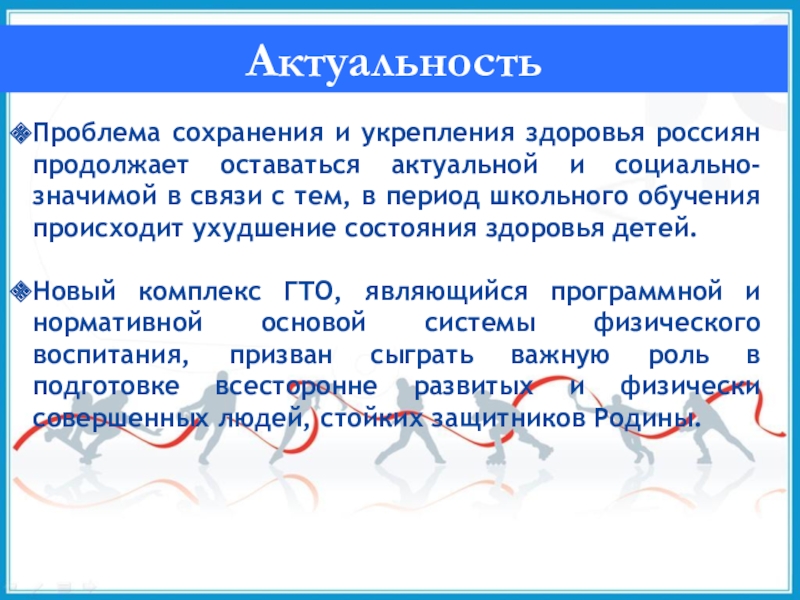 Актуальность

Проблема сохранения и укрепления здоровья россиян продолжает оставаться актуальной и социально-значимой в связи с тем, в период школьного обучения происходит ухудшение состояния здоровья детей.

Новый комплекс ГТО, являющийся программной и нормативной основой системы физического воспитания, призван сыграть важную роль в подготовке всесторонне развитых и физически совершенных людей, стойких защитников Родины.